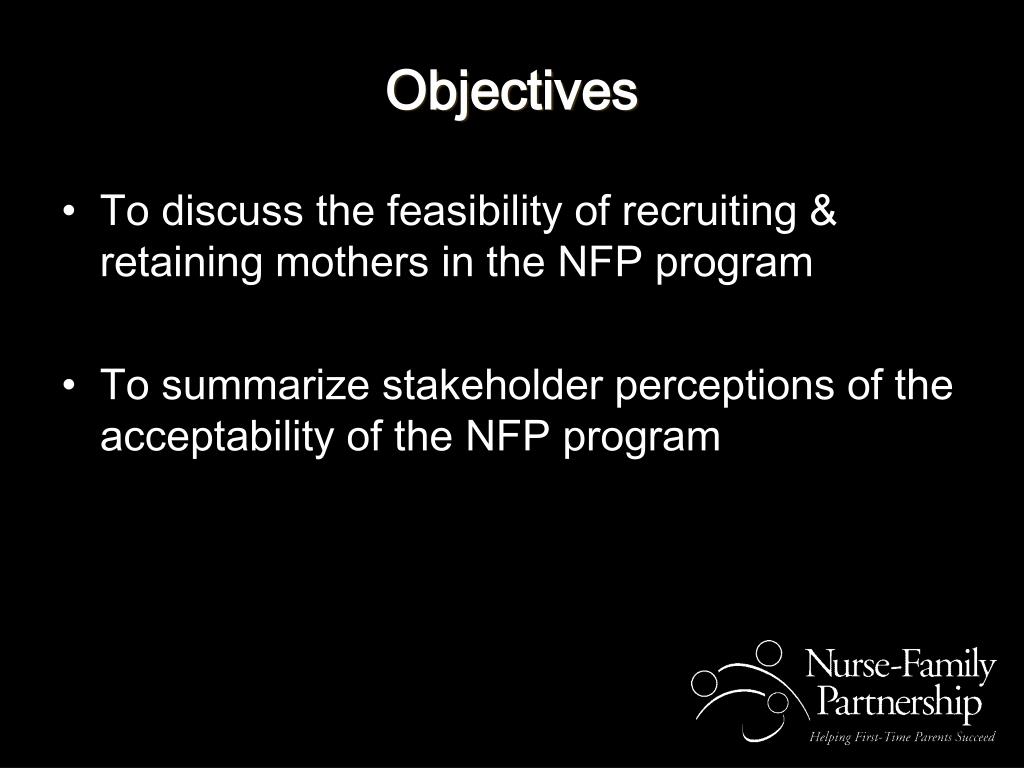 Objectives

• To discuss the feasibility of recruiting & retaining mothers in the NFP program

• To summarize stakeholder perceptions of the acceptability of the NFP program

Nurse-Family Partnership
Helping First-Time Parents Succeed